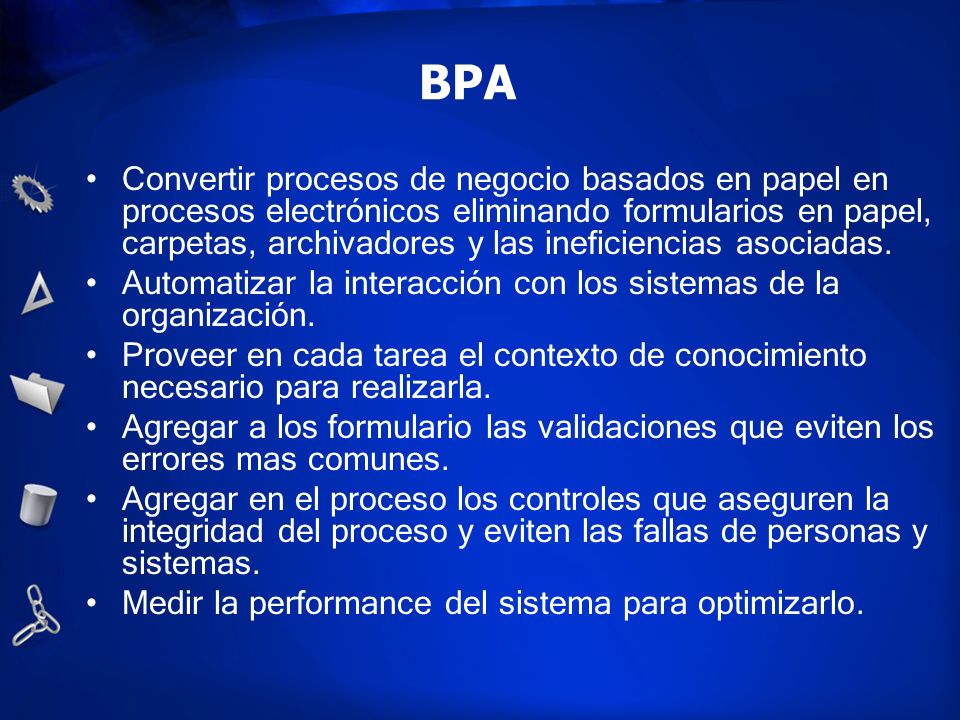 BPA

• Convertir procesos de negocio basados en papel en procesos electrónicos eliminando formularios en papel, carpetas, archivadores y las ineficiencias asociadas.
• Automatizar la interacción con los sistemas de la organización.
• Proveer en cada tarea el contexto de conocimiento necesario para realizarla.
• Agregar a los formulario las validaciones que eviten los errores mas comunes.
• Agregar en el proceso los controles que aseguren la integridad del proceso y eviten las fallas de personas y sistemas.
• Medir la performance del sistema para optimizarlo.